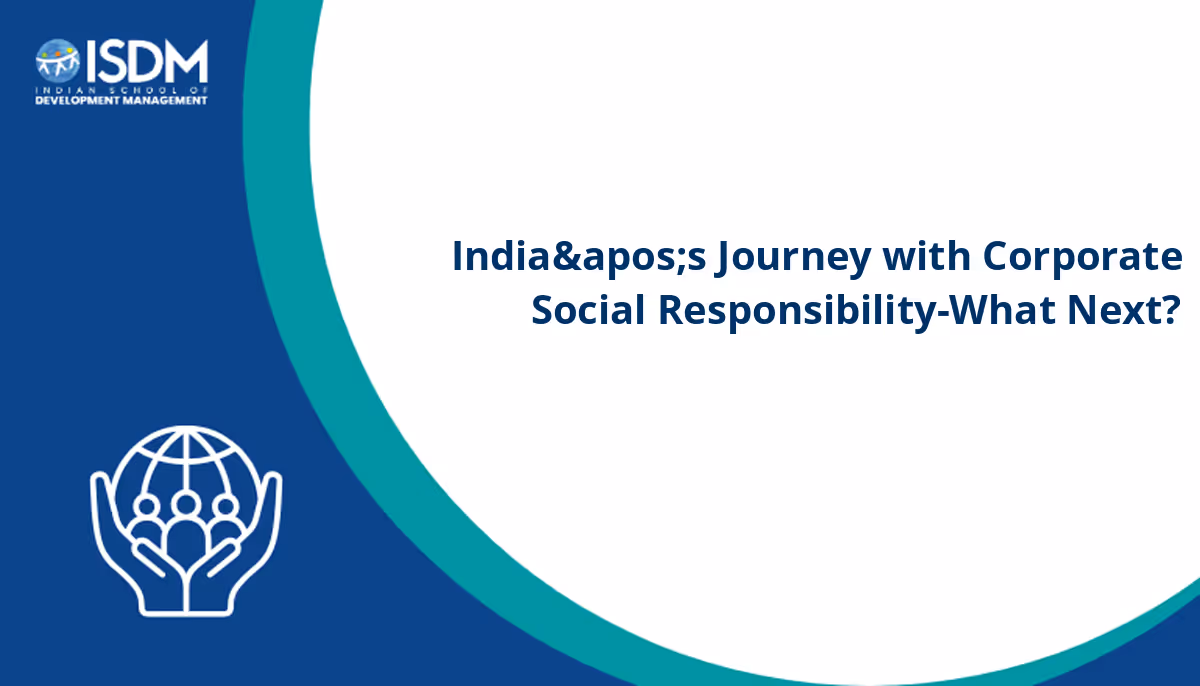 ISDM
INDIAN SCHOOL OF
DEVELOPMENT MANAGEMENT

India&apos;s Journey with Corporate Social Responsibility-What Next?